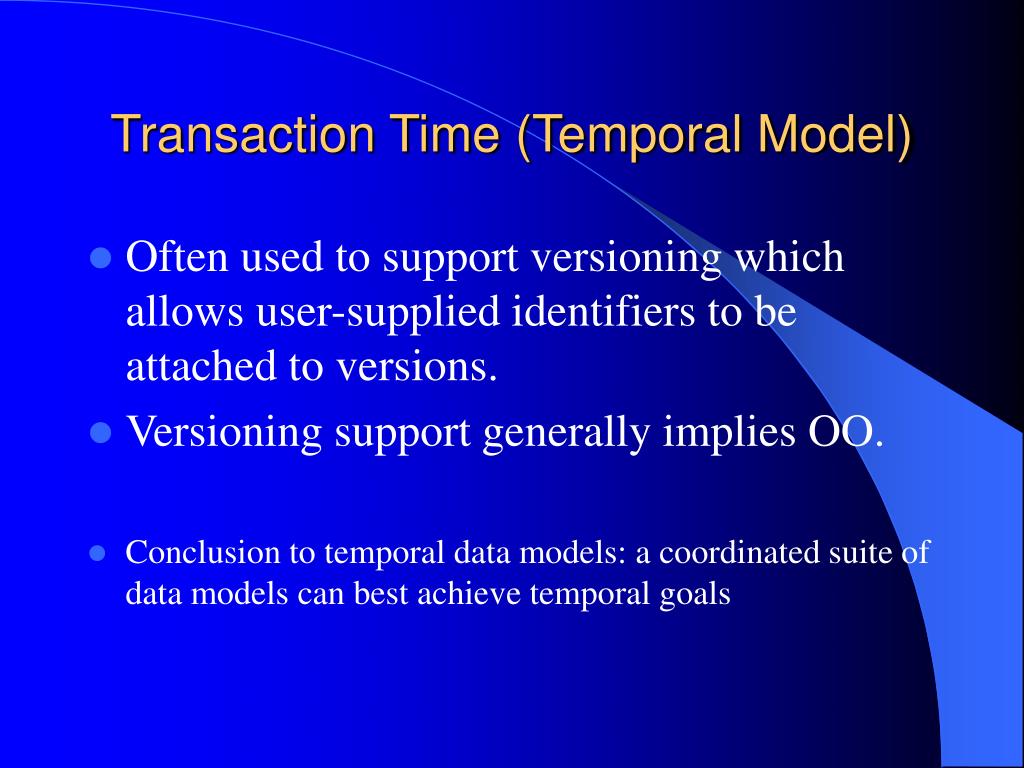 Transaction Time (Temporal Model)

- Often used to support versioning which allows user-supplied identifiers to be attached to versions.
- Versioning support generally implies OO.

- Conclusion to temporal data models: a coordinated suite of data models can best achieve temporal goals